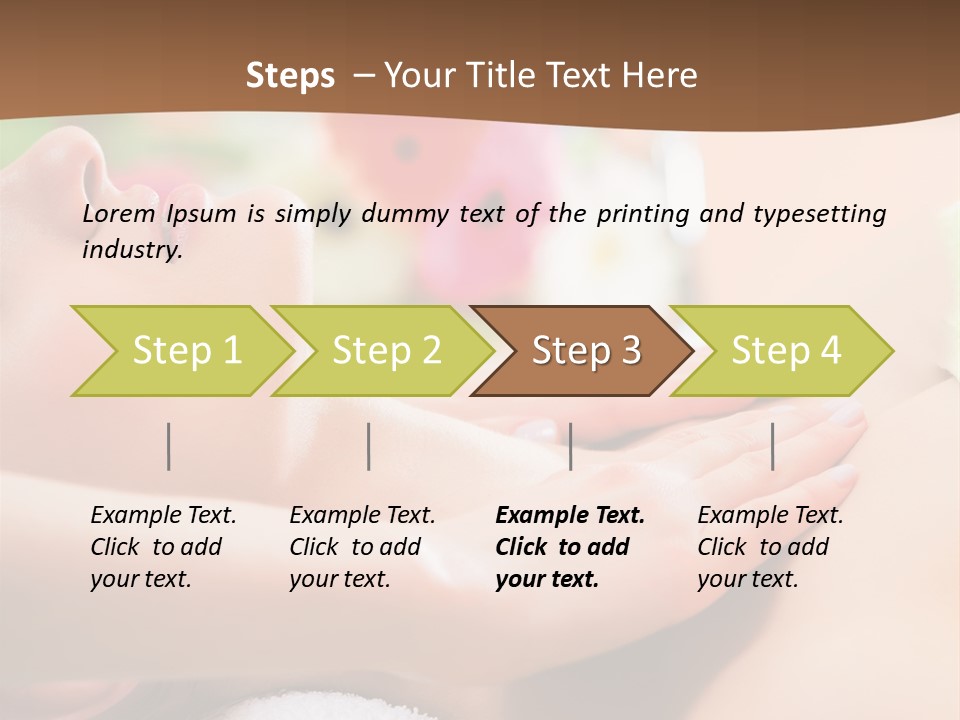 Steps – Your Title Text Here

Lorem Ipsum is simply dummy text of the printing and typesetting industry.

Step 1

Step 2

Step 3

Step 4

Example Text. Click to add your text.

Example Text. Click to add your text.

Example Text. Click to add your text.

Example Text. Click to add your text.